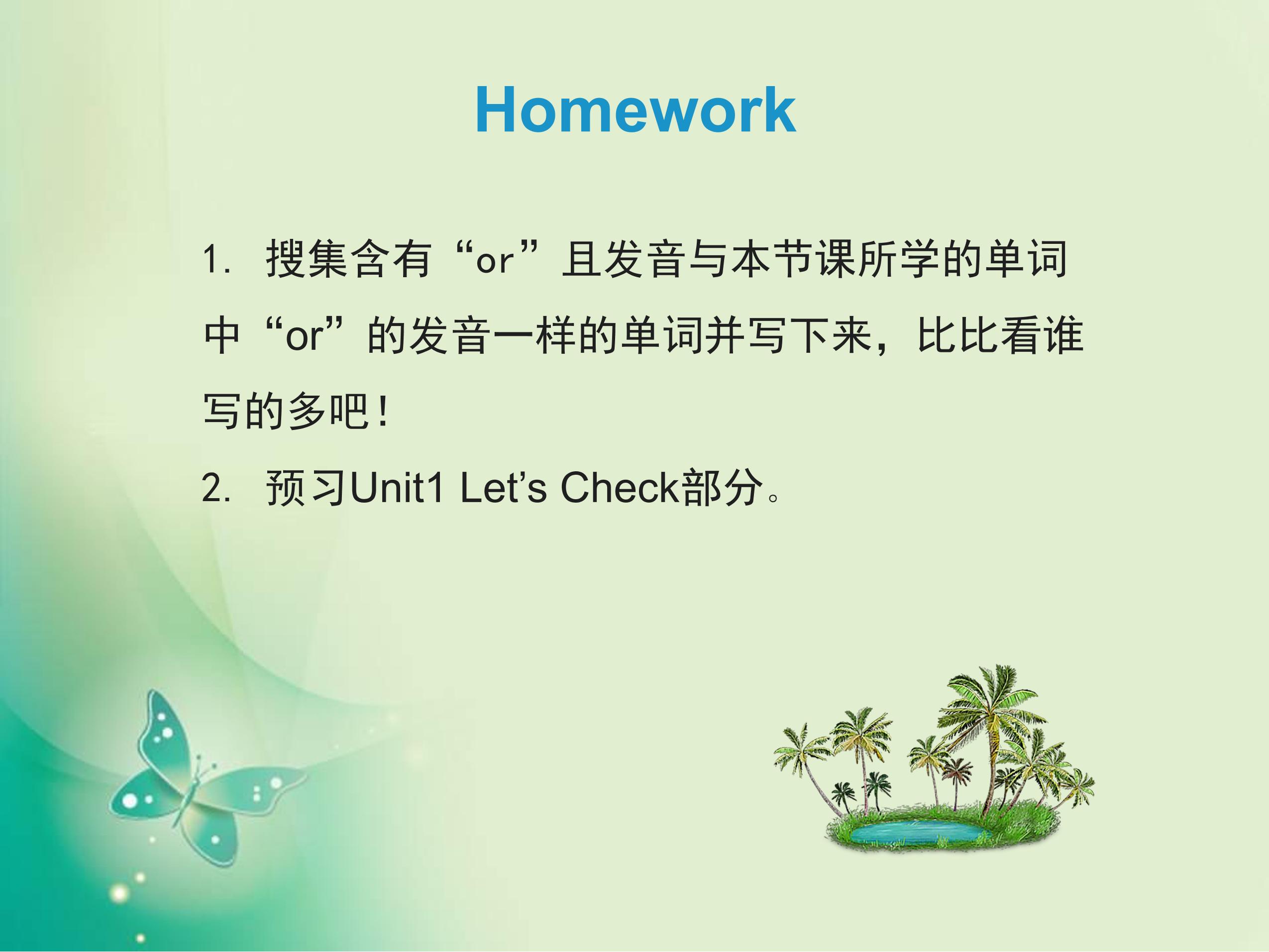 Homework

1. 搜集含有“or”且发音与本节课所学的单词中“or”的发音一样的单词并写下来，比比看谁写的多吧！

2. 预习Unit1 Let’s Check部分。